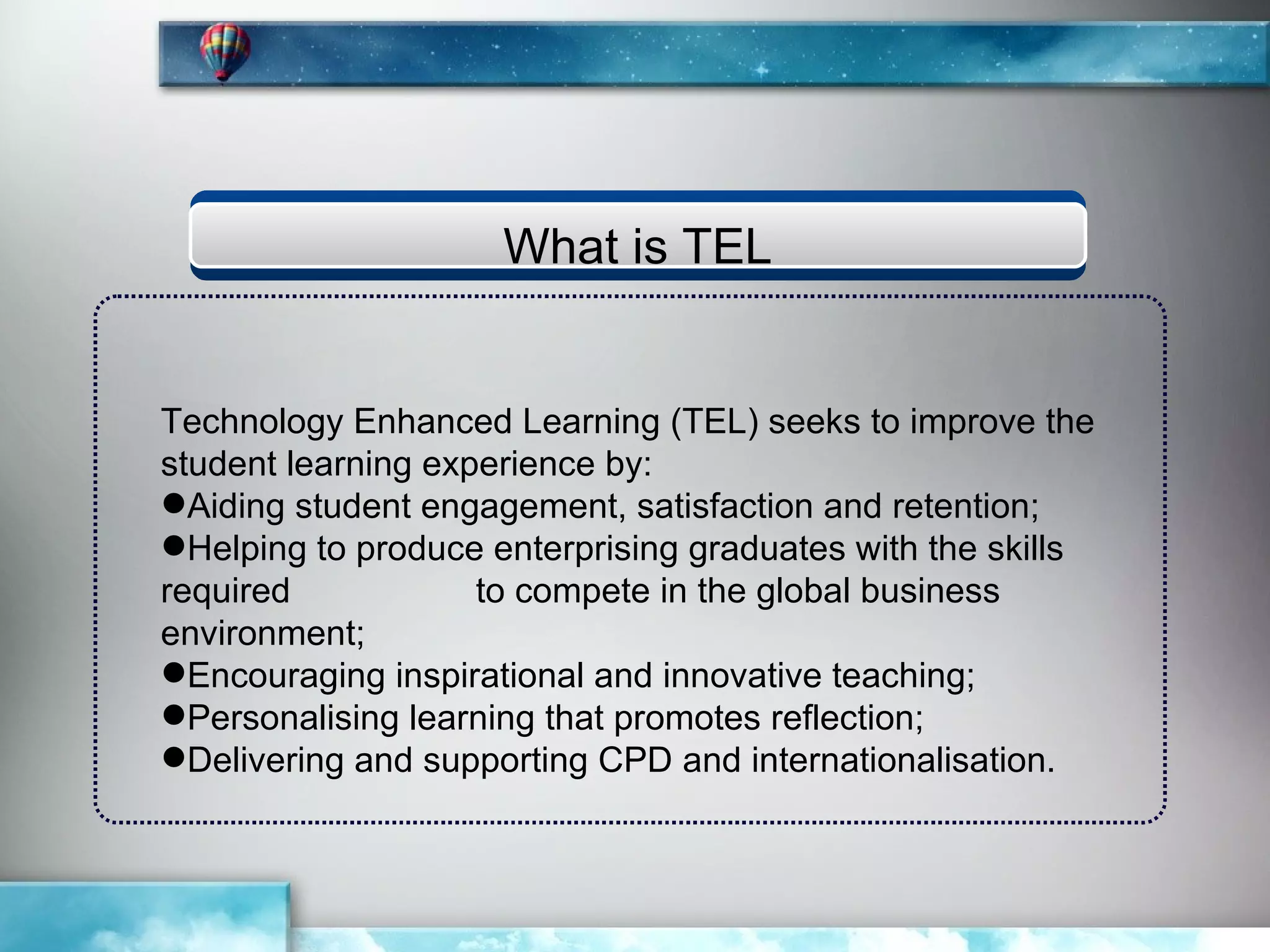 What is TEL

Technology Enhanced Learning (TEL) seeks to improve the student learning experience by:
●Aiding student engagement, satisfaction and retention;
●Helping to produce enterprising graduates with the skills required to compete in the global business environment;
●Encouraging inspirational and innovative teaching;
●Personalising learning that promotes reflection;
●Delivering and supporting CPD and internationalisation.